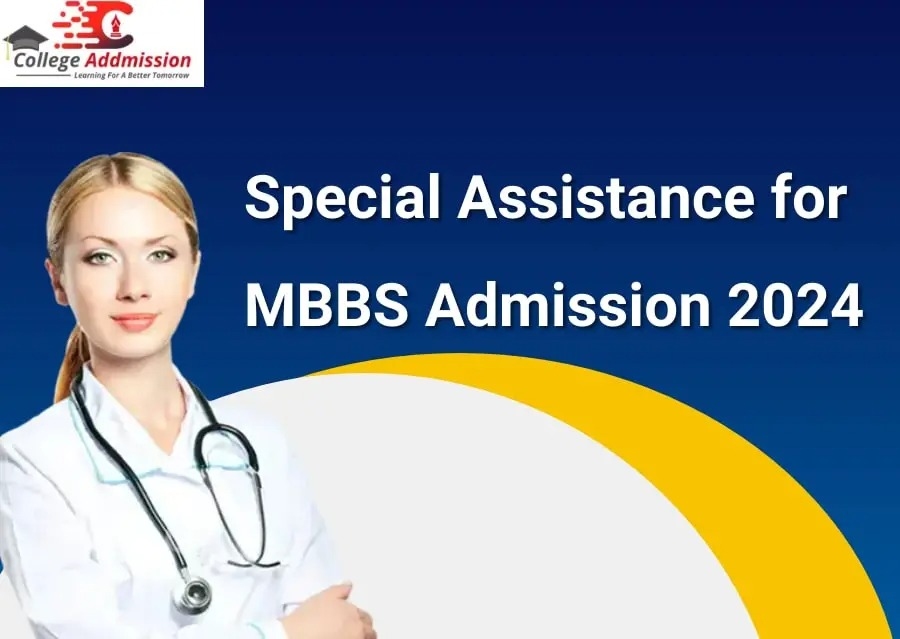 College Addmission
Learning For A Better Tomorrow

Special Assistance for MBBS Admission 2024